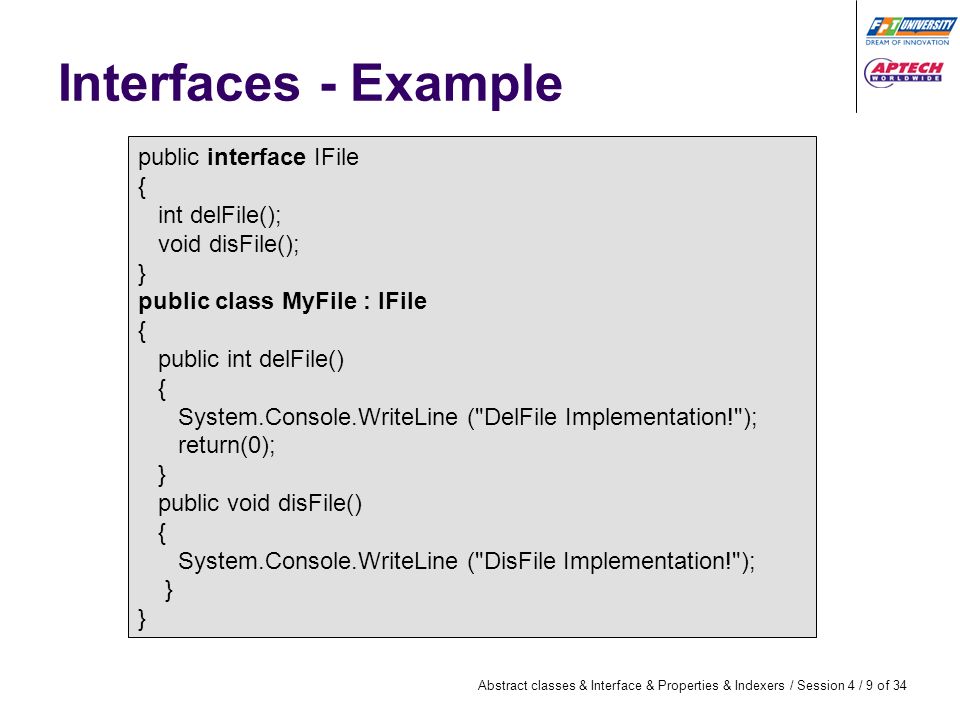 FPT UNIVERSITY
DREAM OF INNOVATION
APTECH
WORLDWIDE

Interfaces - Example

public interface IFile
{
int delFile();
void disFile();
}
public class MyFile : IFile
{
public int delFile()
{
System.Console.WriteLine ("DelFile Implementation!");
return(0);
}
public void disFile()
{
System.Console.WriteLine ("DisFile Implementation!");
}
}

Abstract classes & Interface & Properties & Indexers / Session 4 / 9 of 34